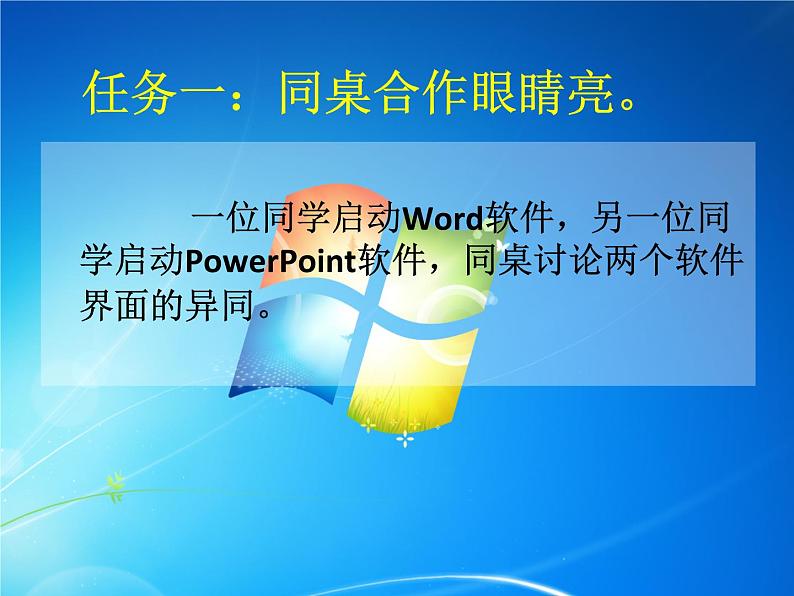 任务一：同桌合作眼睛亮。

一位同学启动Word软件，另一位同学启动PowerPoint软件，同桌讨论两个软件界面的异同。